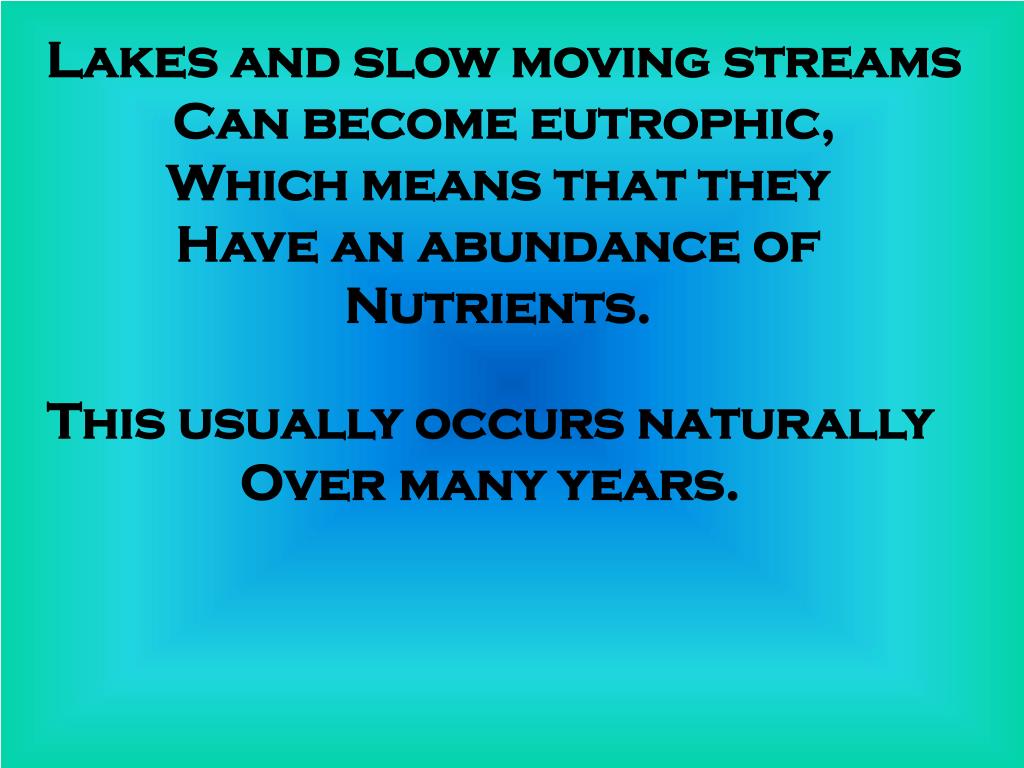 Lakes and slow moving streams
Can become eutrophic,
Which means that they
Have an abundance of
Nutrients.

This usually occurs naturally
Over many years.